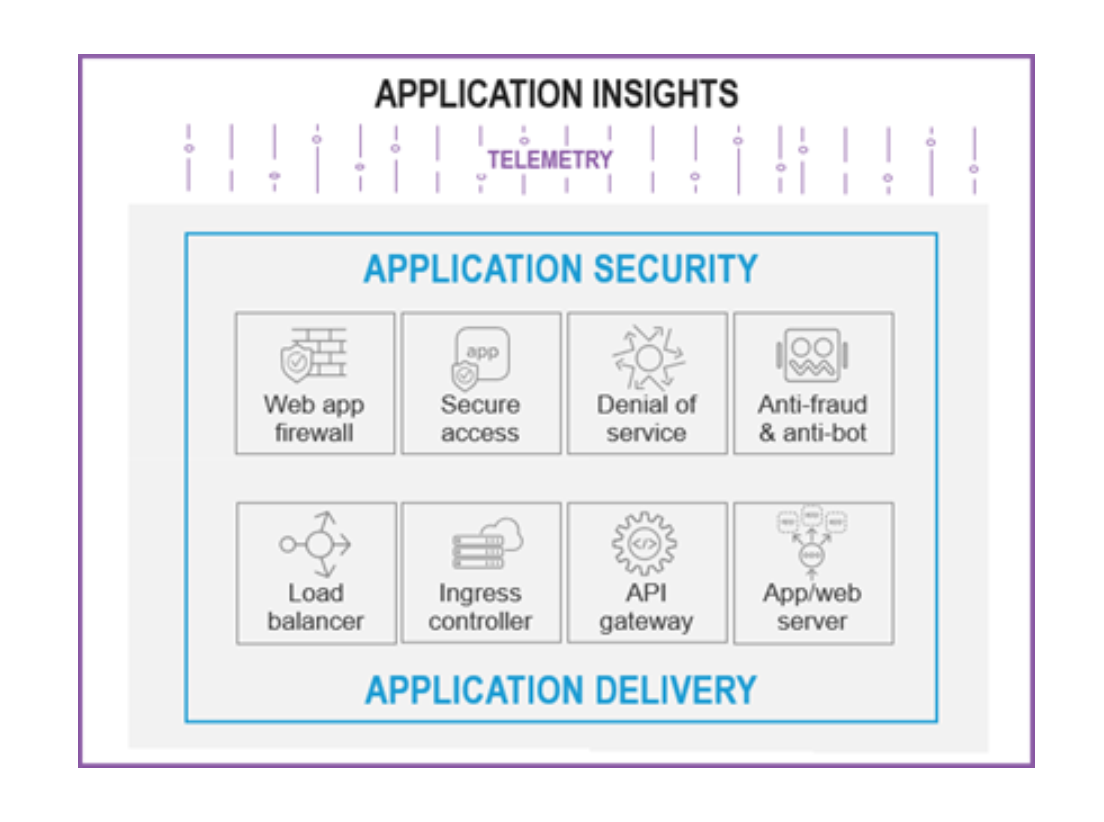 APPLICATION INSIGHTS

TELEMETRY

APPLICATION SECURITY

app

Web app firewall

Secure access

Denial of service

Anti-fraud & anti-bot

Load balancer

Ingress controller

API gateway

App/web server

APPLICATION DELIVERY